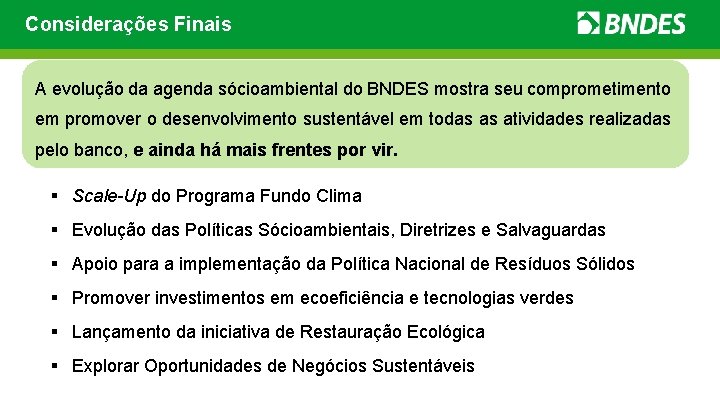 Considerações Finais

BNDES

A evolução da agenda sócioambiental do BNDES mostra seu comprometimento em promover o desenvolvimento sustentável em todas as atividades realizadas pelo banco, e ainda há mais frentes por vir.

▪ Scale-Up do Programa Fundo Clima
▪ Evolução das Políticas Sócioambientais, Diretrizes e Salvaguardas
▪ Apoio para a implementação da Política Nacional de Resíduos Sólidos
▪ Promover investimentos em ecoeficiência e tecnologias verdes
▪ Lançamento da iniciativa de Restauração Ecológica
▪ Explorar Oportunidades de Negócios Sustentáveis